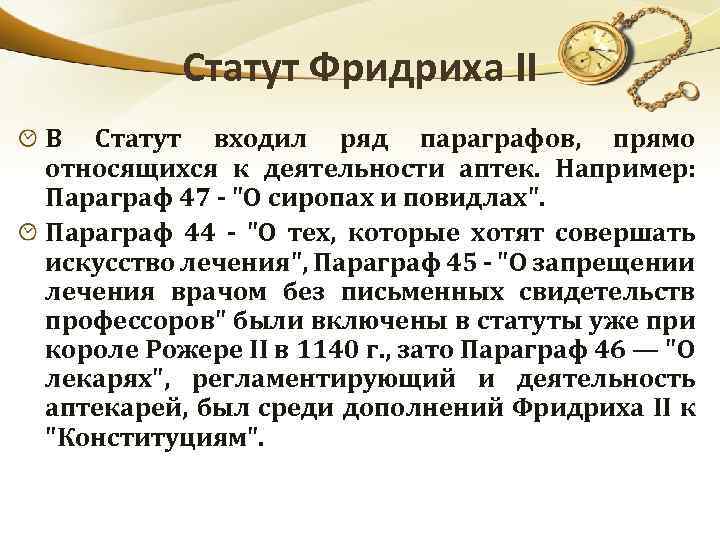 Статут Фридриха II

В Статут входил ряд параграфов, прямо относящихся к деятельности аптек. Например: Параграф 47 - "О сиропах и повидлах".

Параграф 44 - "О тех, которые хотят совершать искусство лечения", Параграф 45 - "О запрещении лечения врачом без письменных свидетельств профессоров" были включены в статуты уже при короле Рожере II в 1140 г., зато Параграф 46 — "О лекарях", регламентирующий и деятельность аптекарей, был среди дополнений Фридриха II к "Конституциям".